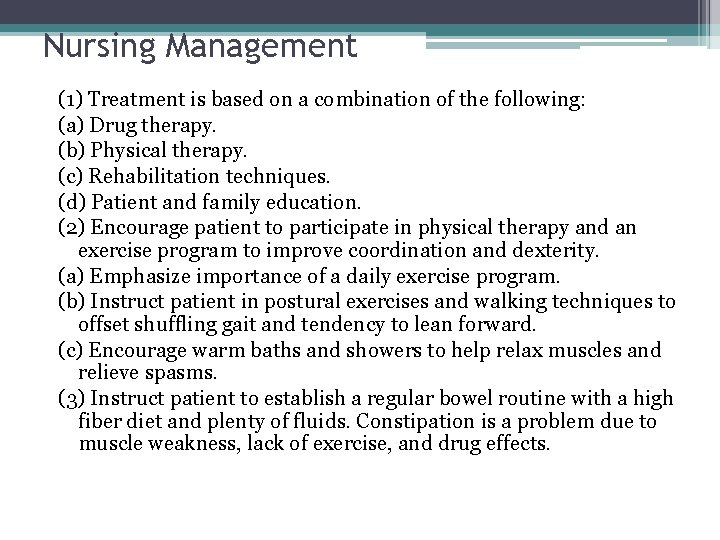 Nursing Management

(1) Treatment is based on a combination of the following:
(a) Drug therapy.
(b) Physical therapy.
(c) Rehabilitation techniques.
(d) Patient and family education.
(2) Encourage patient to participate in physical therapy and an exercise program to improve coordination and dexterity.
(a) Emphasize importance of a daily exercise program.
(b) Instruct patient in postural exercises and walking techniques to offset shuffling gait and tendency to lean forward.
(c) Encourage warm baths and showers to help relax muscles and relieve spasms.
(3) Instruct patient to establish a regular bowel routine with a high fiber diet and plenty of fluids. Constipation is a problem due to muscle weakness, lack of exercise, and drug effects.